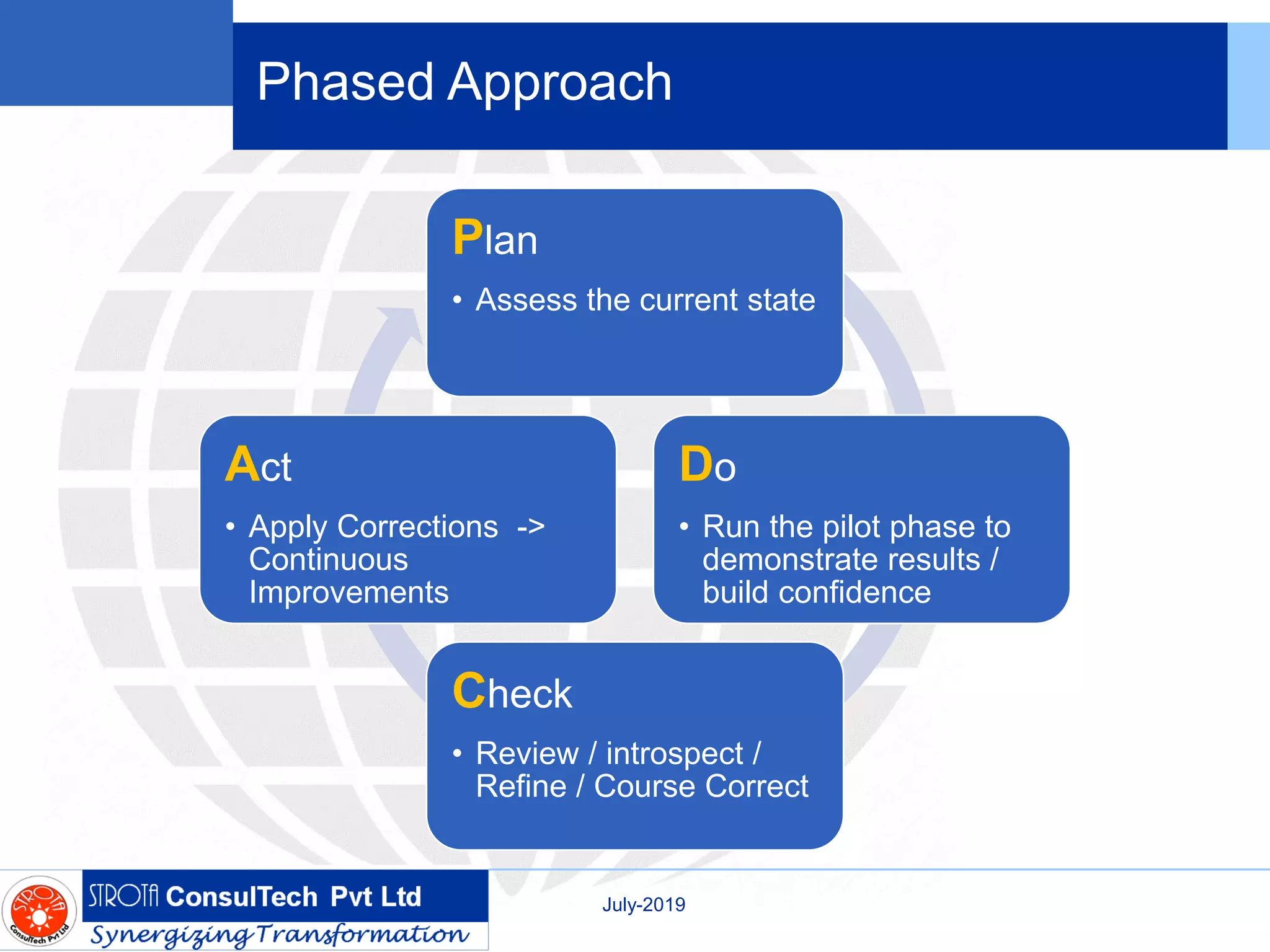 Phased Approach

Plan

• Assess the current state

Act

• Apply Corrections -> Continuous Improvements

Do

• Run the pilot phase to demonstrate results / build confidence

Check

• Review / introspect / Refine / Course Correct

STROTA ConsulTech Pvt Ltd
STROTA ConsulTech Pvt Ltd
Synergizing Transformation

July-2019